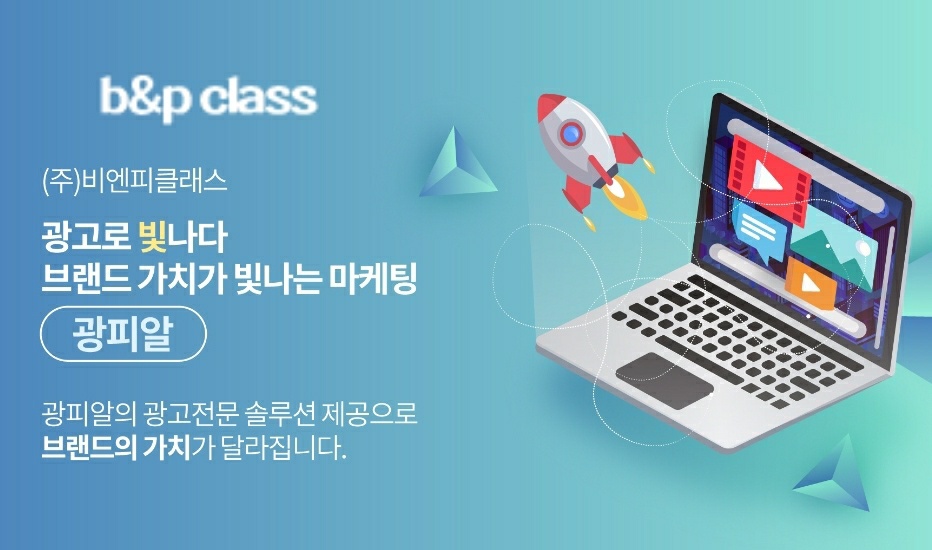 b&p class

(주)비엔피클래스

광고로 빛나다
브랜드 가치가 빛나는 마케팅

광피알

광피알의 광고전문 솔루션 제공으로
브랜드의 가치가 달라집니다.